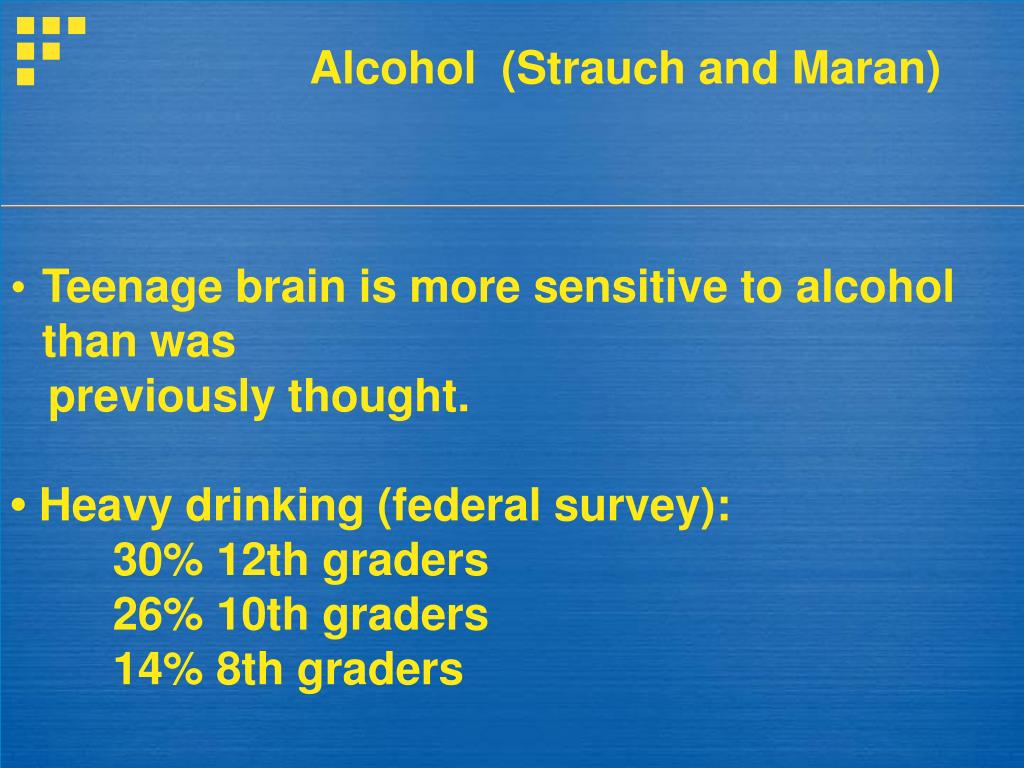 Alcohol (Strauch and Maran)

• Teenage brain is more sensitive to alcohol than was
previously thought.

• Heavy drinking (federal survey):
30% 12th graders
26% 10th graders
14% 8th graders